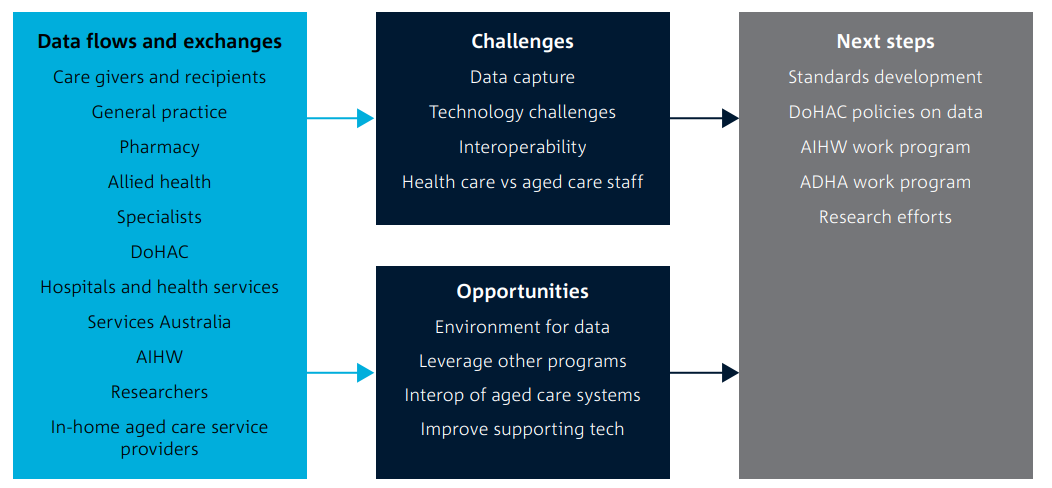 Data flows and exchanges

Care givers and recipients

General practice

Pharmacy

Allied health

Specialists

DoHAC

Hospitals and health services

Services Australia

AIHW

Researchers

In-home aged care service providers

Challenges

Data capture

Technology challenges

Interoperability

Health care vs aged care staff

Opportunities

Environment for data

Leverage other programs

Interop of aged care systems

Improve supporting tech

Next steps

Standards development

DoHAC policies on data

AIHW work program

ADHA work program

Research efforts